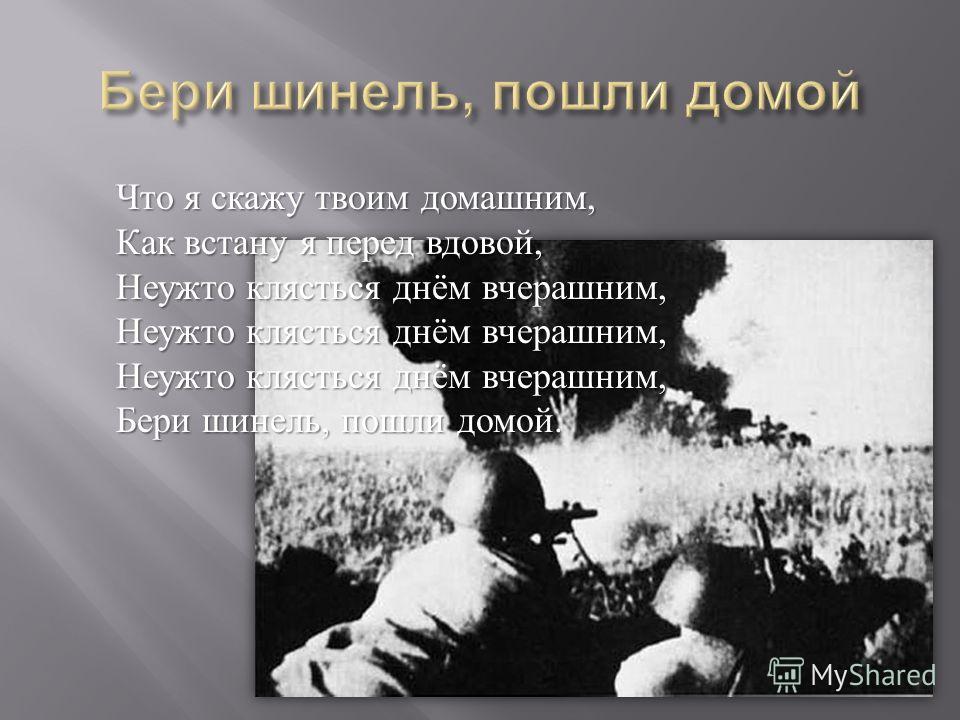 Бери шинель, пошли домой

Что я скажу твоим домашним,
Как встану я перед вдовой,
Неужто клясться днём вчерашним,
Неужто клясться днём вчерашним,
Неужто клясться днём вчерашним,
Бери шинель, пошли домой.

MyShared